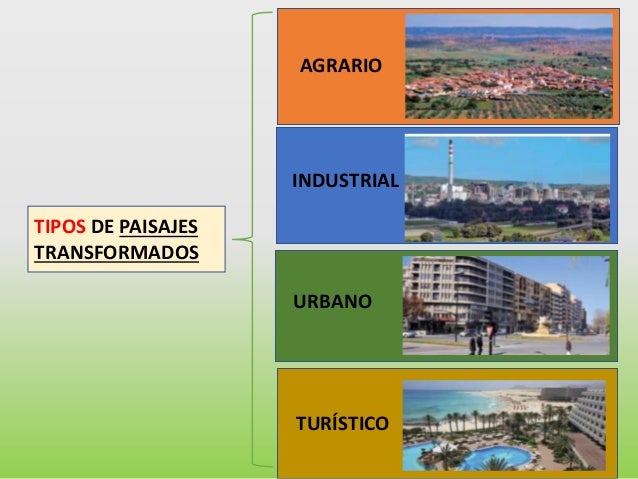 TIPOS DE PAISAJES TRANSFORMADOS

AGRARIO

INDUSTRIAL

URBANO

TURÍSTICO